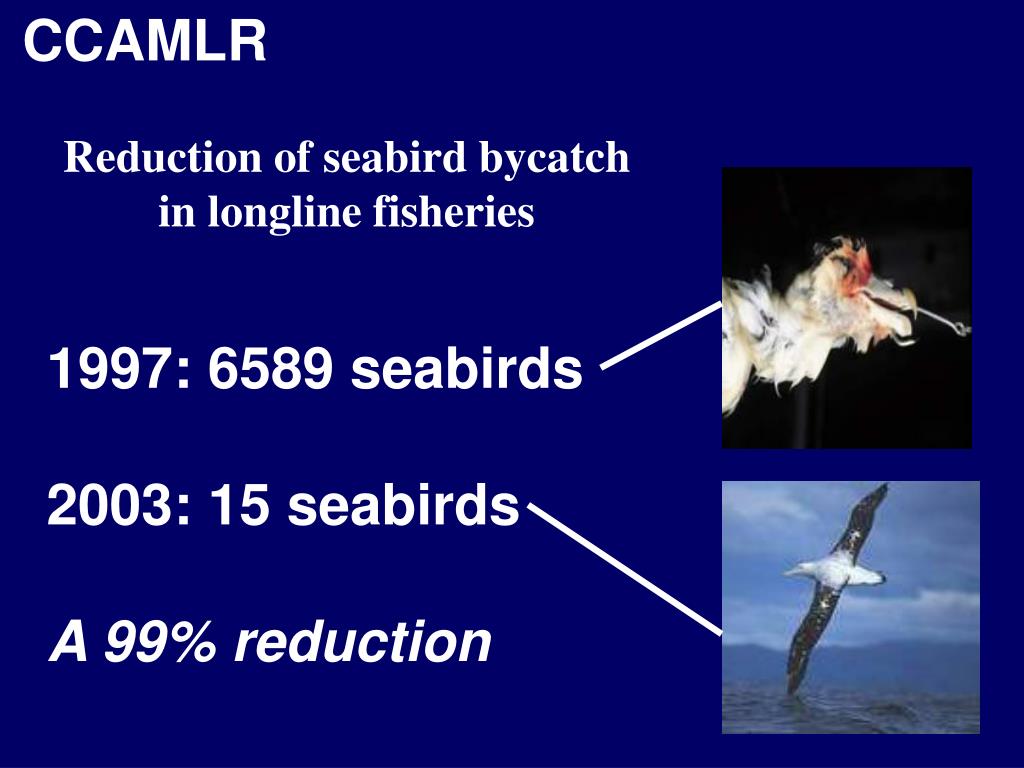 CCAMLR

Reduction of seabird bycatch in longline fisheries

1997: 6589 seabirds

2003: 15 seabirds

A 99% reduction